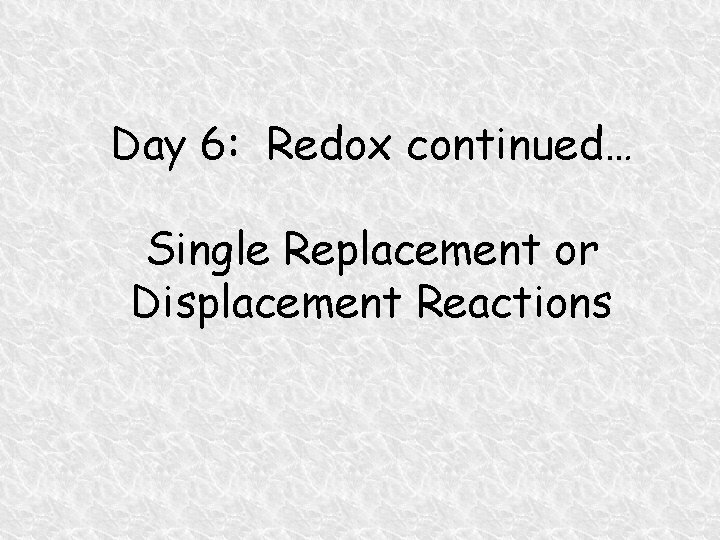 Day 6:  Redox continued…

Single Replacement or Displacement Reactions